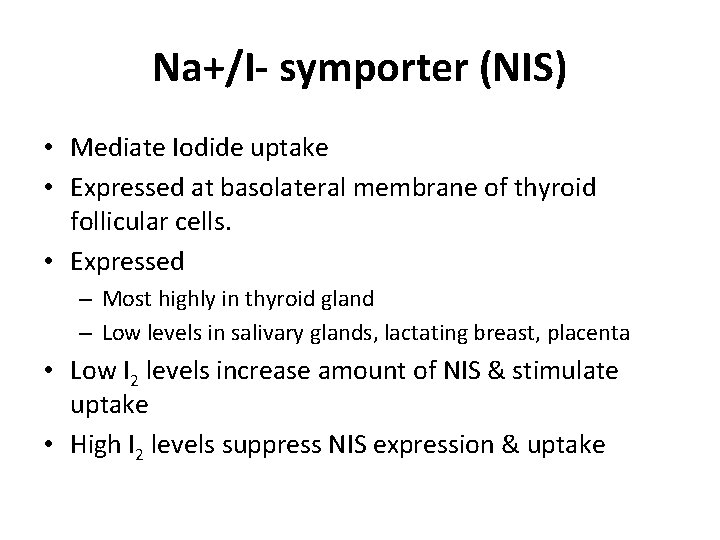 Na+/I- symporter (NIS)

• Mediate Iodide uptake
• Expressed at basolateral membrane of thyroid follicular cells.
• Expressed
– Most highly in thyroid gland
– Low levels in salivary glands, lactating breast, placenta
• Low $I_2$ levels increase amount of NIS & stimulate uptake
• High $I_2$ levels suppress NIS expression & uptake